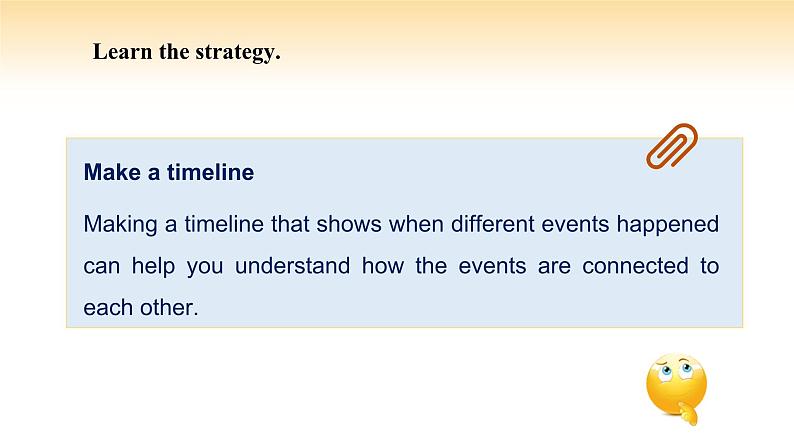 Learn the strategy.

Make a timeline

Making a timeline that shows when different events happened can help you understand how the events are connected to each other.